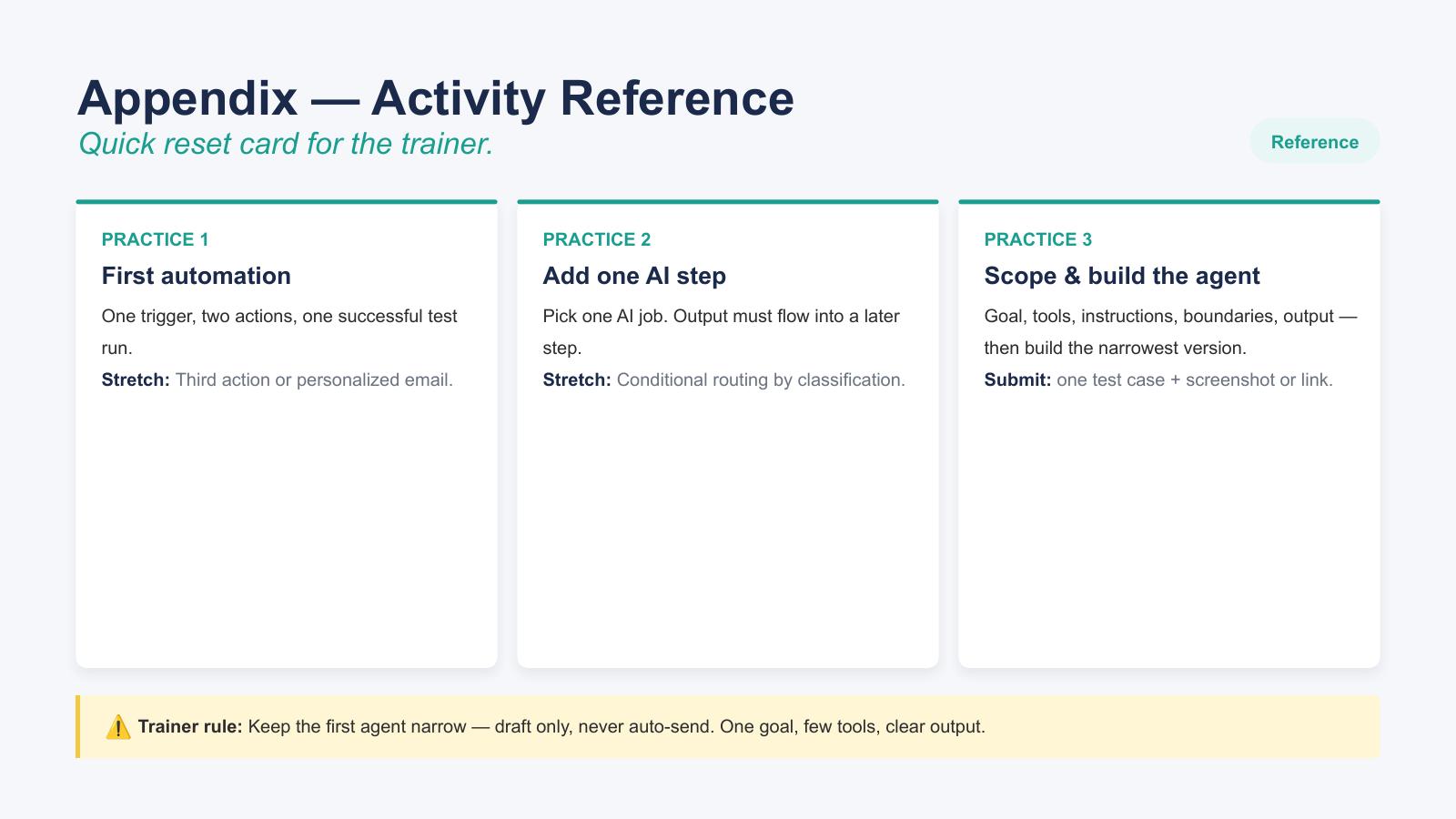 Appendix — Activity Reference

Quick reset card for the trainer.

Reference

PRACTICE 1

First automation

One trigger, two actions, one successful test run.

Stretch: Third action or personalized email.

PRACTICE 2

Add one AI step

Pick one AI job. Output must flow into a later step.

Stretch: Conditional routing by classification.

PRACTICE 3

Scope & build the agent

Goal, tools, instructions, boundaries, output — then build the narrowest version.

Submit: one test case + screenshot or link.

⚠️ Trainer rule: Keep the first agent narrow — draft only, never auto-send. One goal, few tools, clear output.